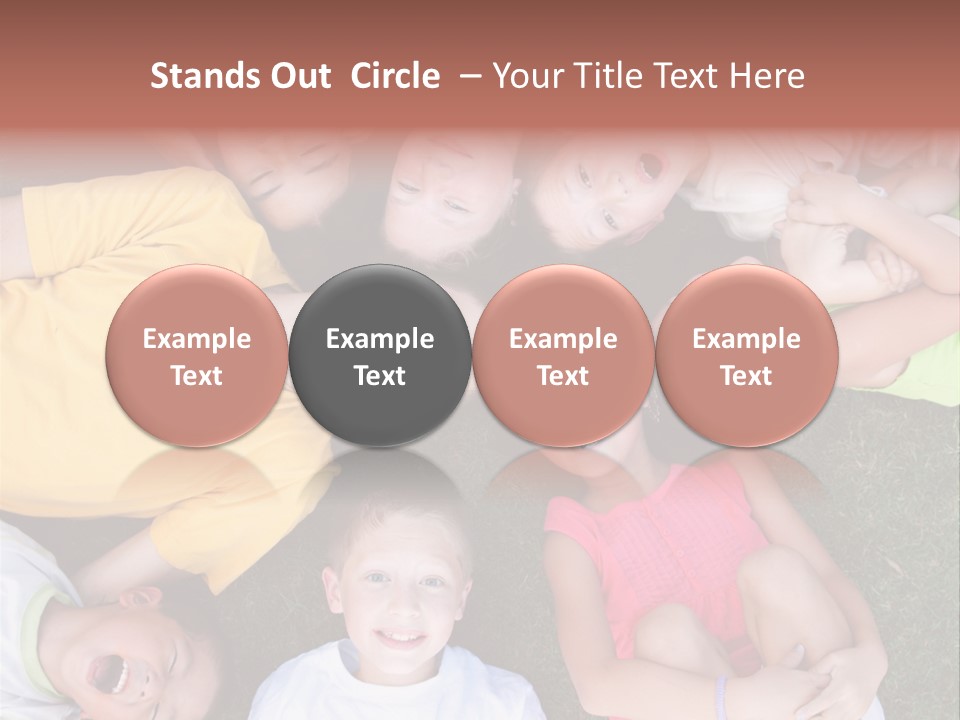 Stands Out Circle – Your Title Text Here

Example Text

Example Text

Example Text

Example Text